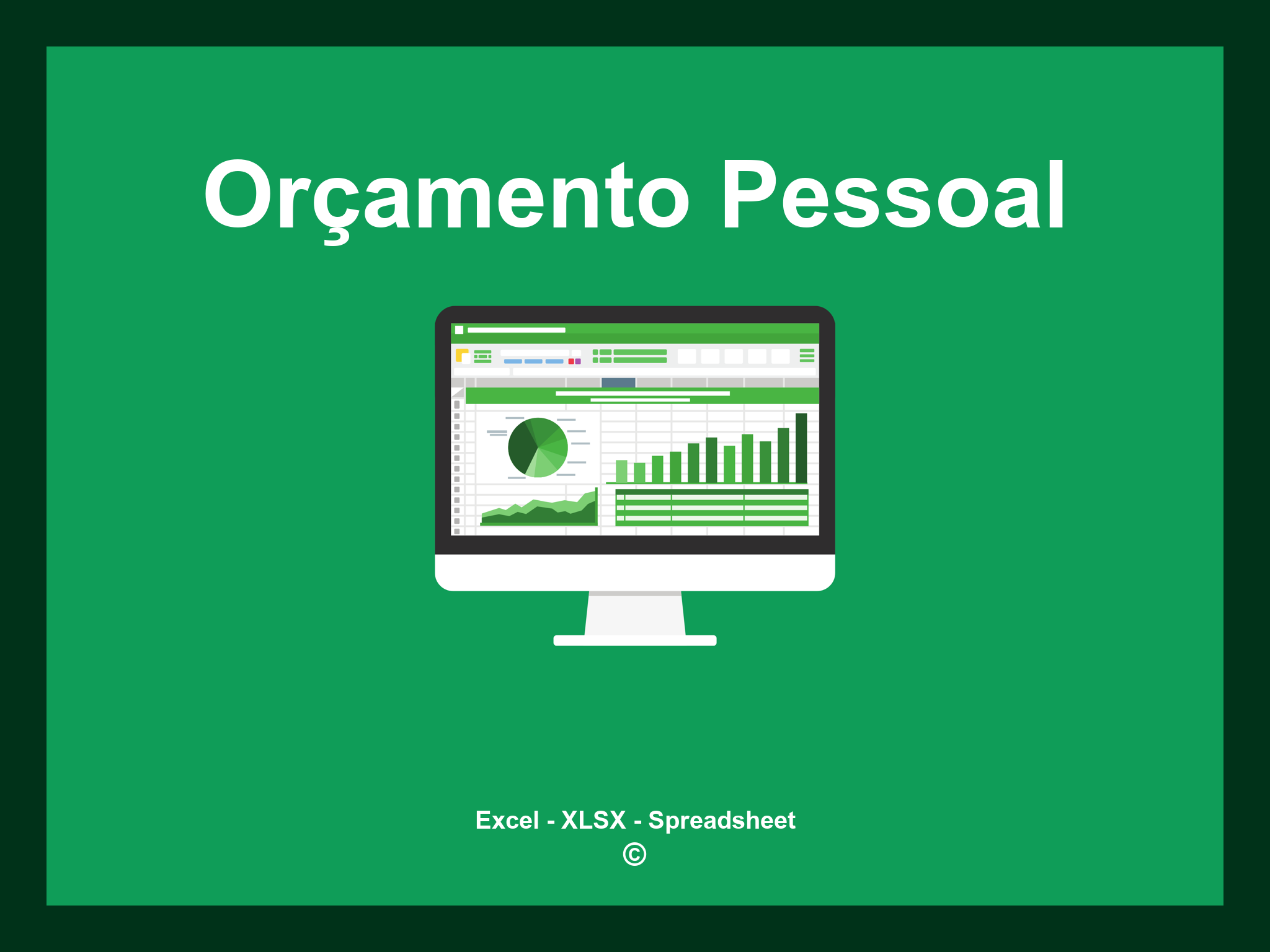 Orçamento Pessoal

Excel - XLSX - Spreadsheet
©